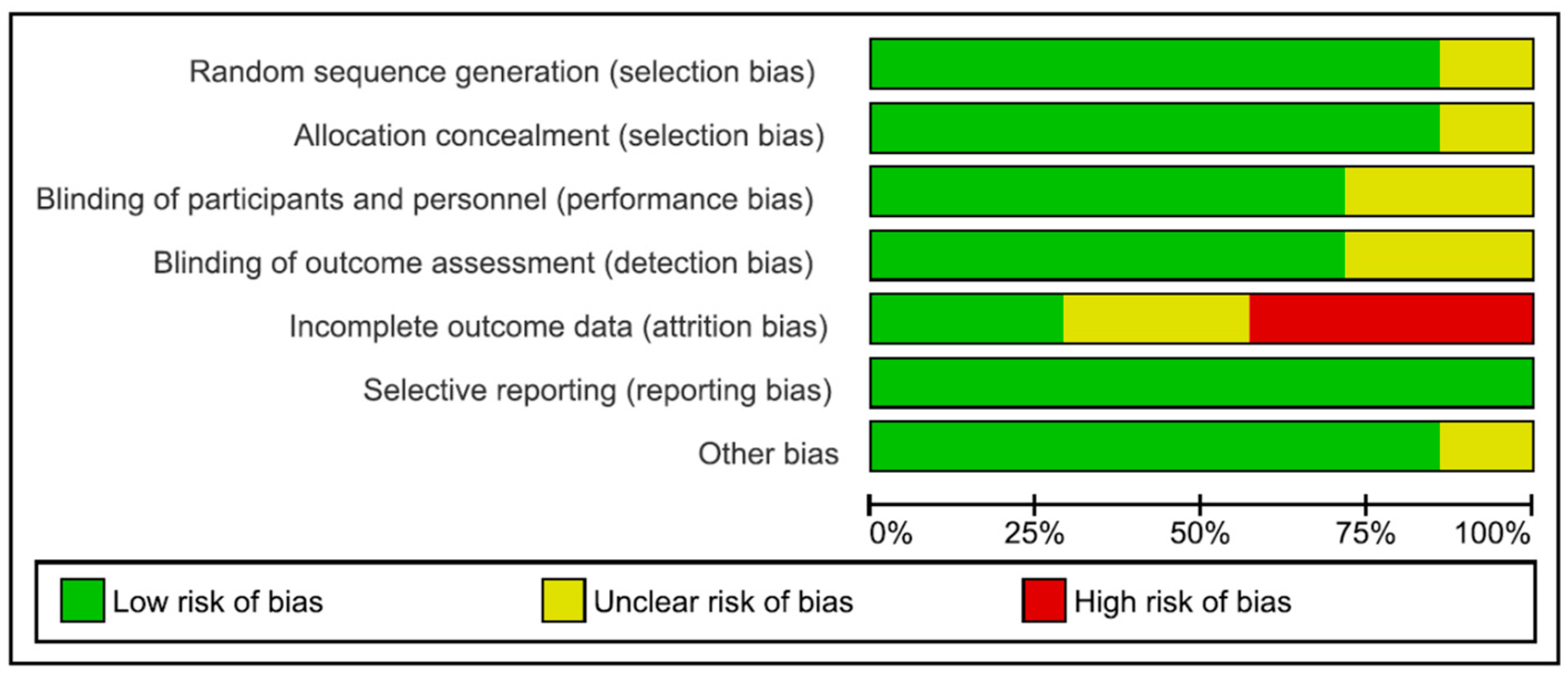 Random sequence generation (selection bias)
Allocation concealment (selection bias)
Blinding of participants and personnel (performance bias)
Blinding of outcome assessment (detection bias)
Incomplete outcome data (attrition bias)
Selective reporting (reporting bias)
Other bias

0%
25%
50%
75%
100%

Low risk of bias
Unclear risk of bias
High risk of bias